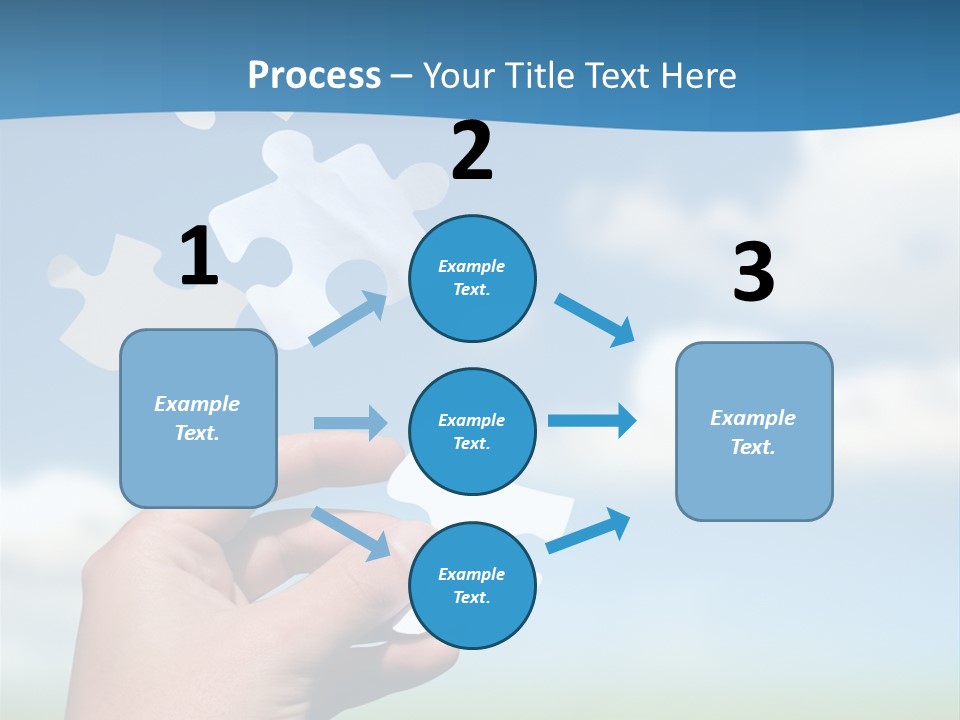 Process – Your Title Text Here

1

Example Text.

2

Example Text.

Example Text.

Example Text.

3

Example Text.